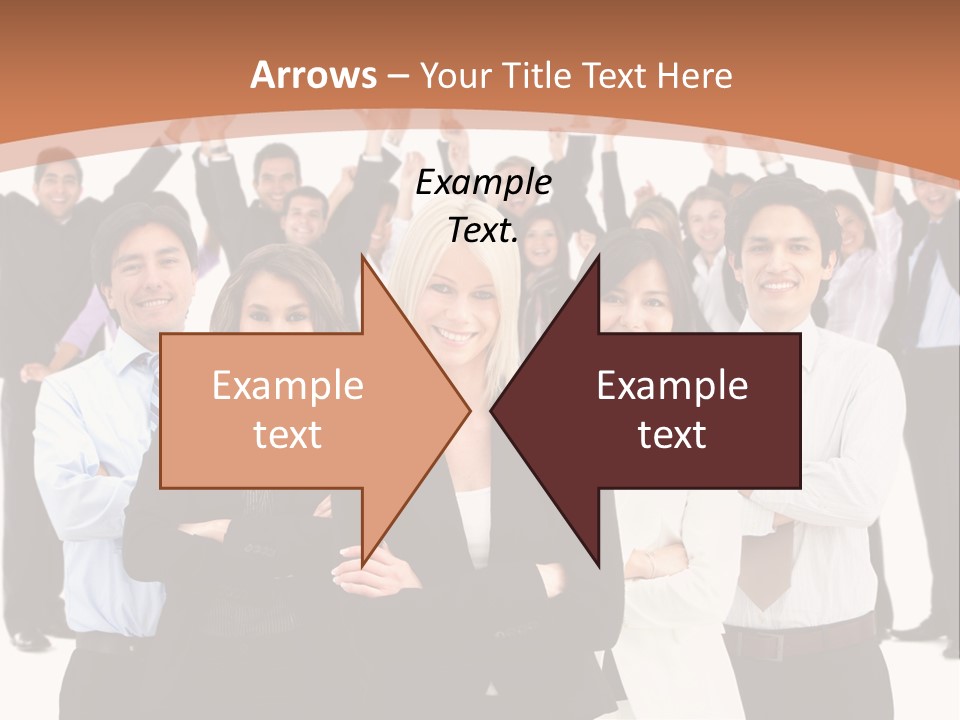 Arrows – Your Title Text Here

Example Text.

Example text

Example text